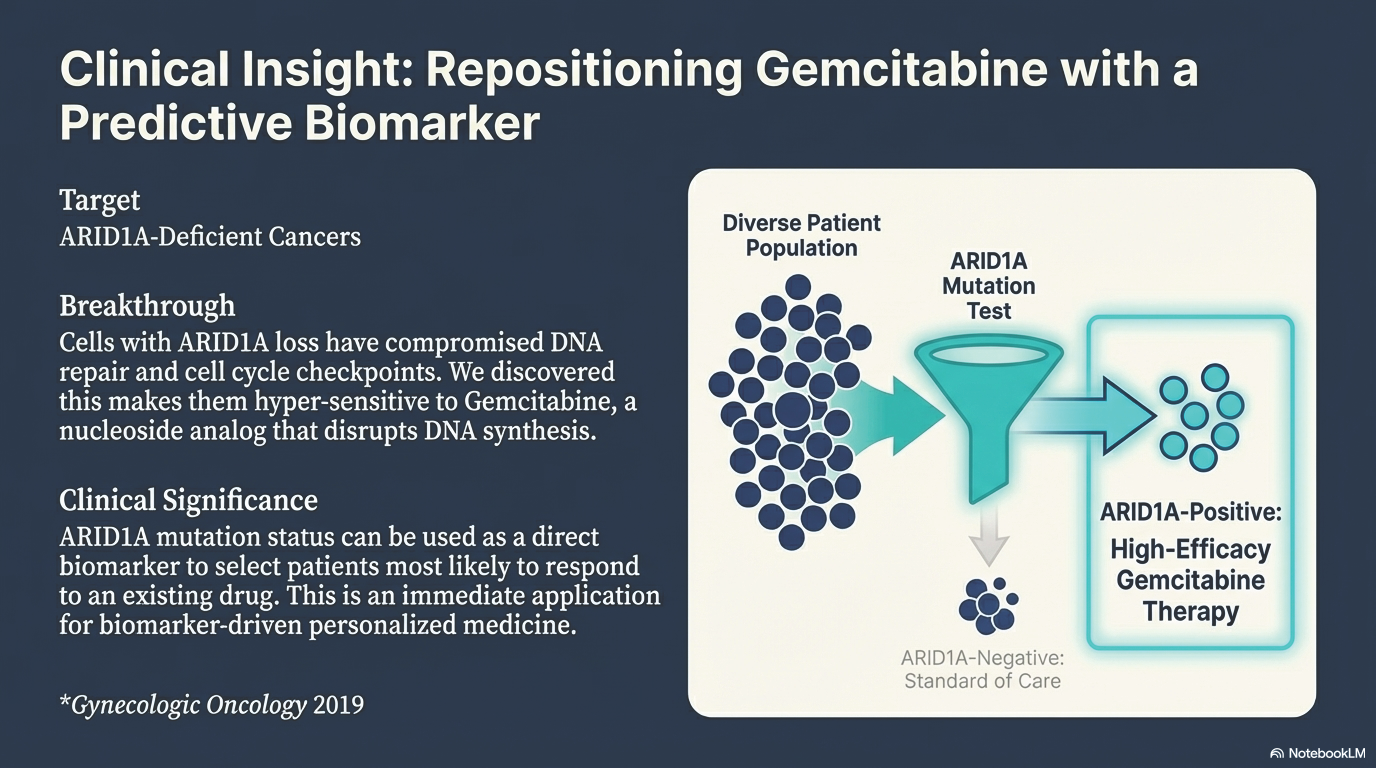 Clinical Insight: Repositioning Gemcitabine with a Predictive Biomarker

Target
ARID1A-Deficient Cancers

Breakthrough
Cells with ARID1A loss have compromised DNA repair and cell cycle checkpoints. We discovered this makes them hyper-sensitive to Gemcitabine, a nucleoside analog that disrupts DNA synthesis.

Clinical Significance
ARID1A mutation status can be used as a direct biomarker to select patients most likely to respond to an existing drug. This is an immediate application for biomarker-driven personalized medicine.

*Gynecologic Oncology 2019

Diverse Patient Population

ARID1A Mutation Test

ARID1A-Positive: High-Efficacy Gemcitabine Therapy

ARID1A-Negative: Standard of Care

NotebookLM